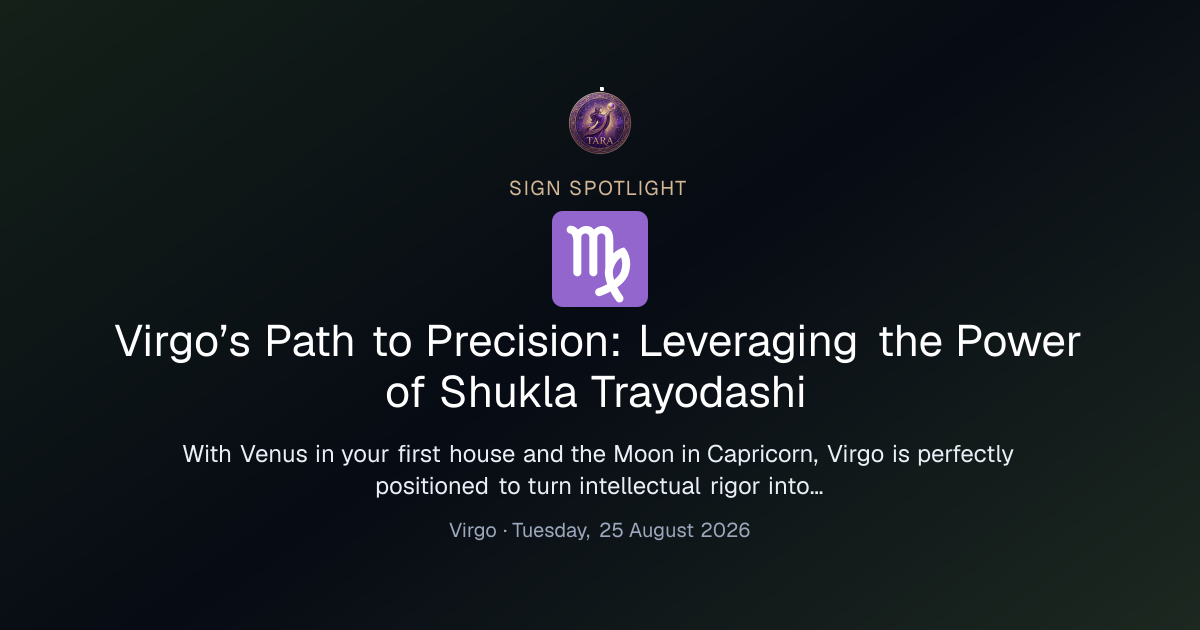 TARA

SIGN SPOTLIGHT

♍

Virgo’s Path to Precision: Leveraging the Power of Shukla Trayodashi

With Venus in your first house and the Moon in Capricorn, Virgo is perfectly positioned to turn intellectual rigor into…

Virgo · Tuesday, 25 August 2026